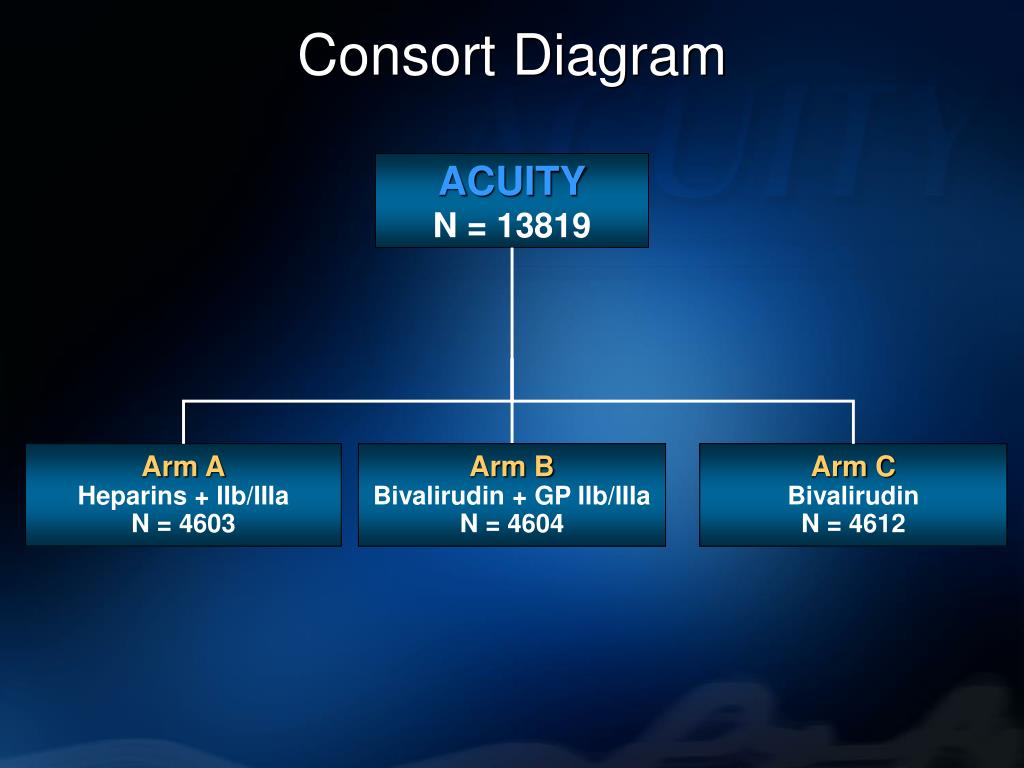 Consort Diagram

ACUITY
N = 13819

Arm A
Heparins + IIb/IIIa
N = 4603

Arm B
Bivalirudin + GP IIb/IIIa
N = 4604

Arm C
Bivalirudin
N = 4612